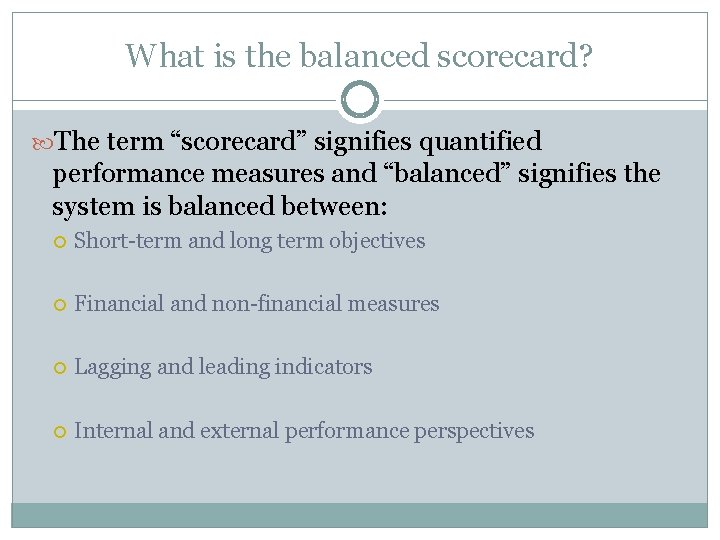 What is the balanced scorecard?

The term “scorecard” signifies quantified performance measures and “balanced” signifies the system is balanced between:

Short-term and long term objectives

Financial and non-financial measures

Lagging and leading indicators

Internal and external performance perspectives